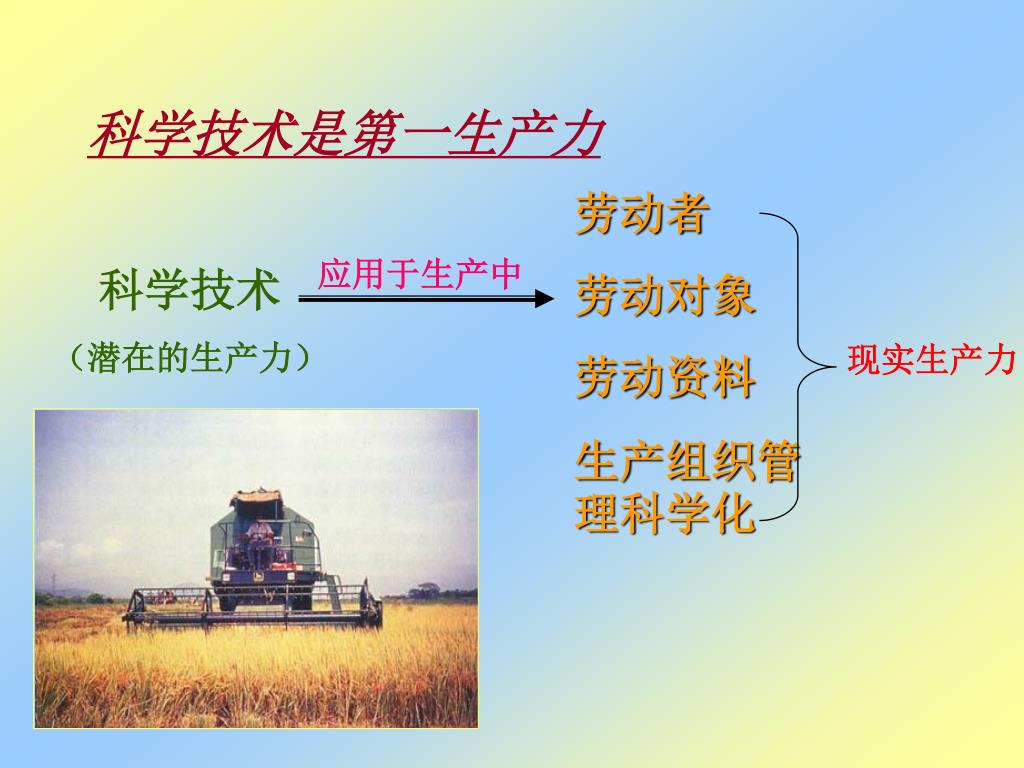 科学技术是第一生产力

科学技术

应用于生产中

（潜在的生产力）

劳动者

劳动对象

劳动资料

生产组织管理科学化

现实生产力